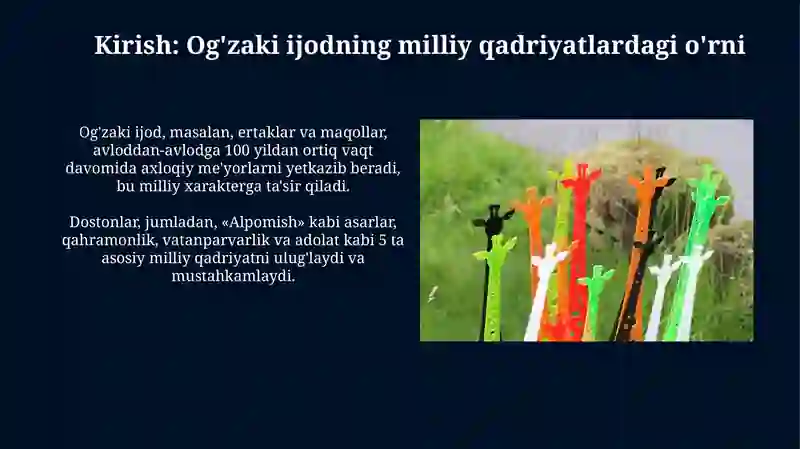 Kirish: Og'zaki ijodning milliy qadriyatlardagi o'rni

Og'zaki ijod, masalan, ertaklar va maqollar, avloddan-avlodga 100 yildan ortiq vaqt davomida axloqiy me'yorlarni yetkazib beradi, bu milliy xarakterga ta'sir qiladi.

Dostonlar, jumladan, «Alpomish» kabi asarlar, qahramonlik, vatanparvarlik va adolat kabi 5 ta asosiy milliy qadriyatni ulug'laydi va mustahkamlaydi.